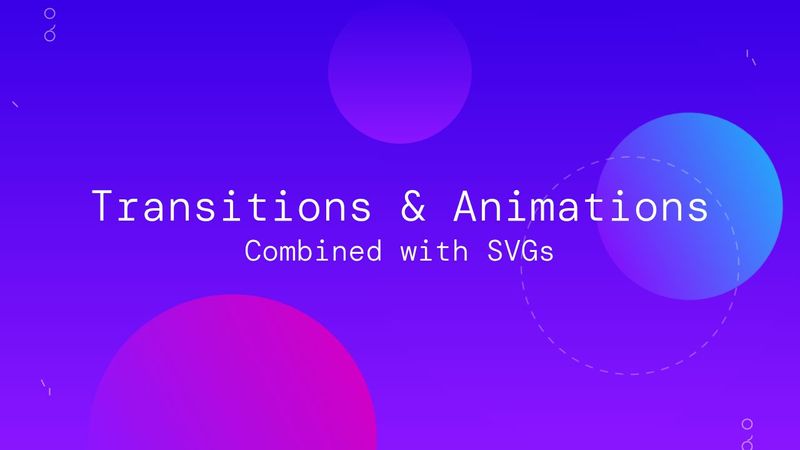 Transitions & Animations
Combined with SVGs